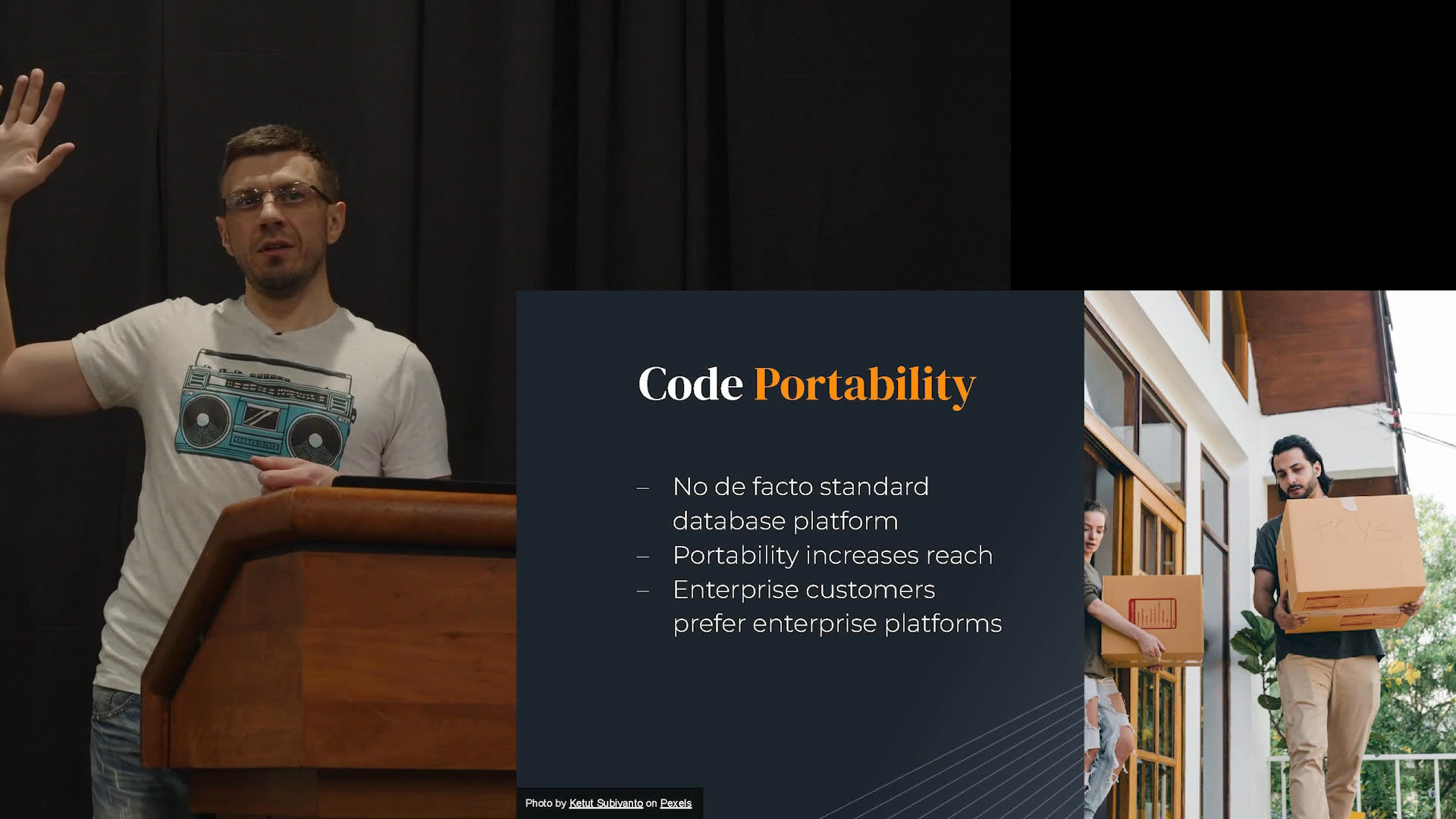 Code Portability

- No de facto standard database platform
- Portability increases reach
- Enterprise customers prefer enterprise platforms

Photo by Ketut Subiyanto on Pexels